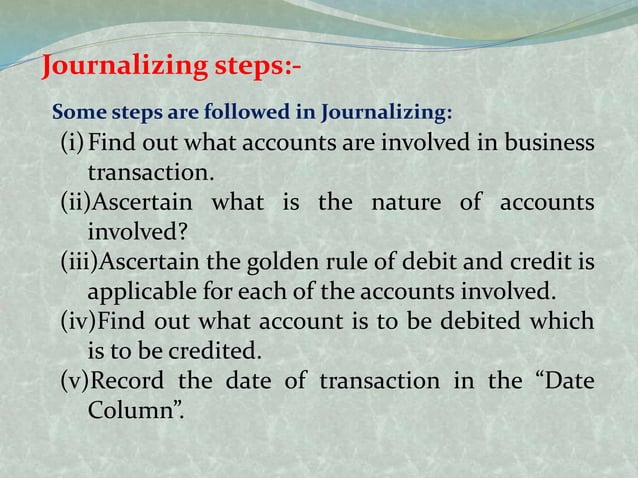 Journalizing steps:-

Some steps are followed in Journalizing:

(i) Find out what accounts are involved in business transaction.

(ii)Ascertain what is the nature of accounts involved?

(iii)Ascertain the golden rule of debit and credit is applicable for each of the accounts involved.

(iv)Find out what account is to be debited which is to be credited.

(v)Record the date of transaction in the “Date Column”.